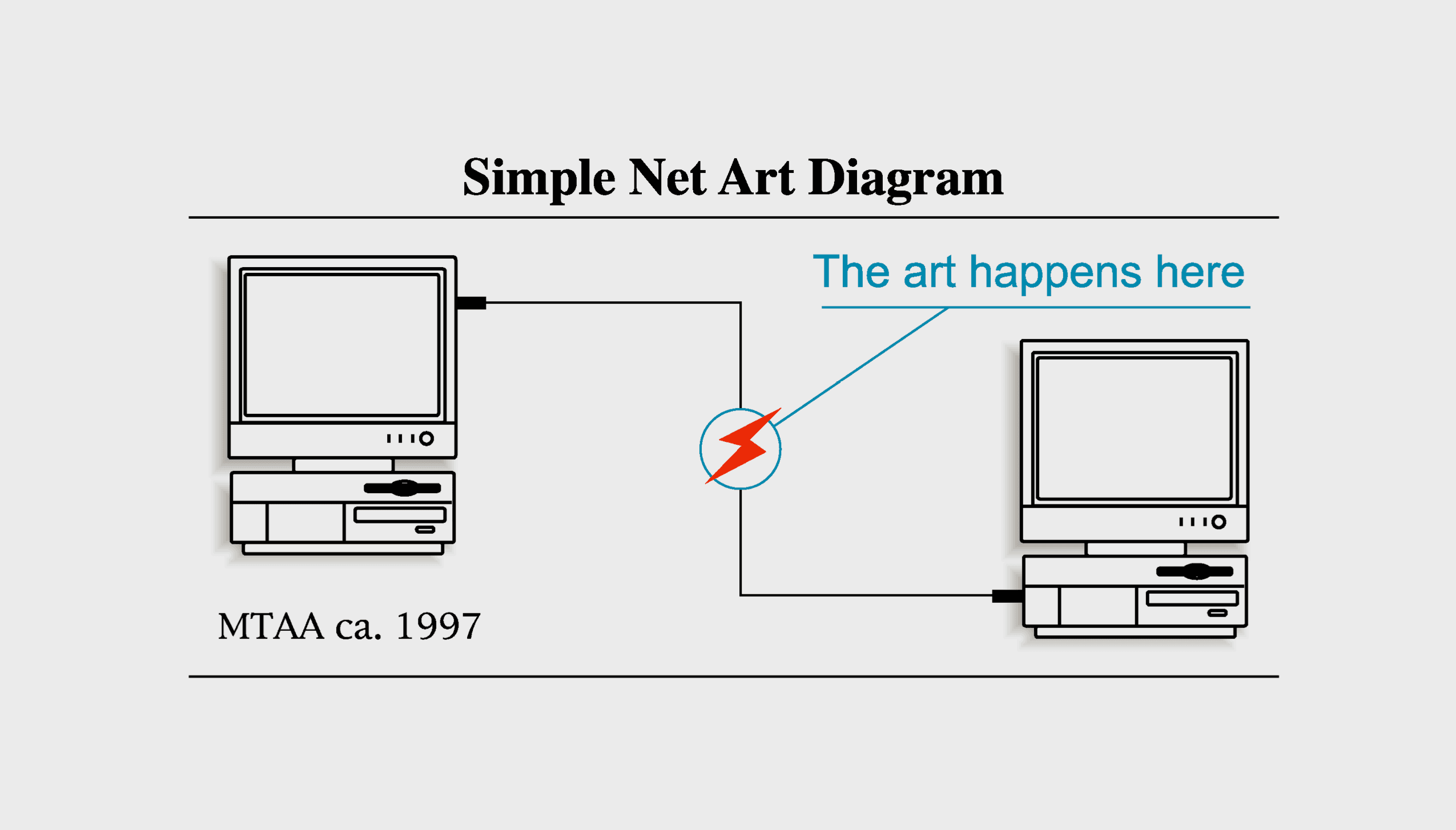 Simple Net Art Diagram

The art happens here

MTAA ca. 1997